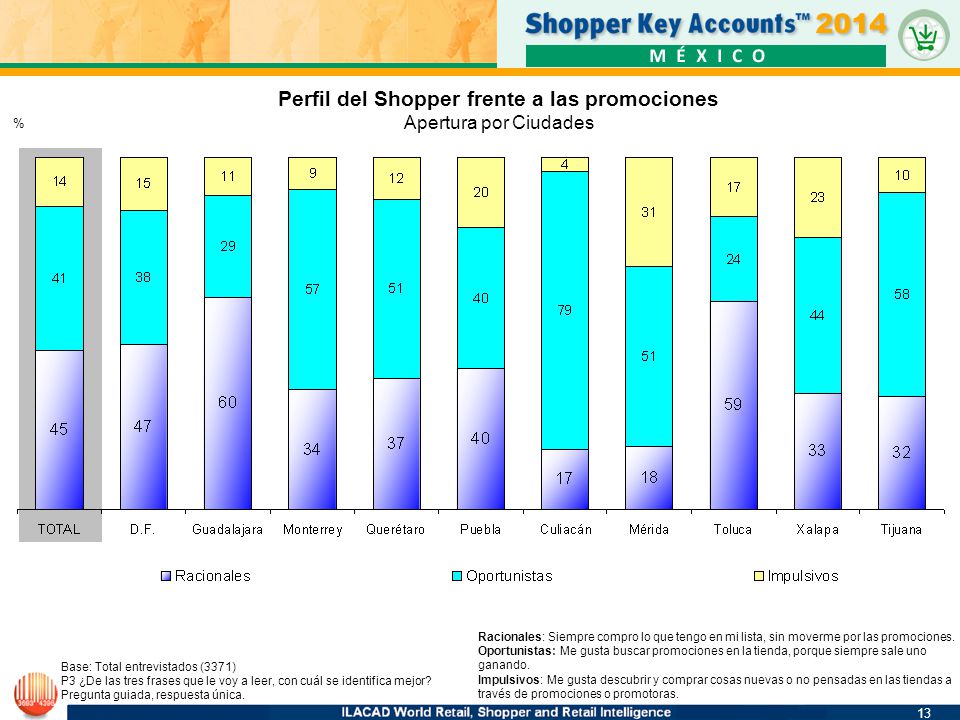 Shopper Key Accounts™ 2014
M É X I C O

Perfil del Shopper frente a las promociones
Apertura por Ciudades
%

| | TOTAL | D.F. | Guadalajara | Monterrey | Querétaro | Puebla | Culiacán | Mérida | Toluca | Xalapa | Tijuana |
|---|---|---|---|---|---|---|---|---|---|---|---|
| Impulsivos | 14 | 15 | 11 | 9 | 12 | 20 | 4 | 31 | 17 | 23 | 10 |
| Oportunistas | 41 | 38 | 29 | 57 | 51 | 40 | 79 | 51 | 24 | 44 | 58 |
| Racionales | 45 | 47 | 60 | 34 | 37 | 40 | 17 | 18 | 59 | 33 | 32 |

Racionales Oportunistas Impulsivos

Base: Total entrevistados (3371)
P3 ¿De las tres frases que le voy a leer, con cuál se identifica mejor?
Pregunta guiada, respuesta única.

Racionales: Siempre compro lo que tengo en mi lista, sin moverme por las promociones.
Oportunistas: Me gusta buscar promociones en la tienda, porque siempre sale uno ganando.
Impulsivos: Me gusta descubrir y comprar cosas nuevas o no pensadas en las tiendas a través de promociones o promotoras.

ILACAD World Retail, Shopper and Retail Intelligence
13